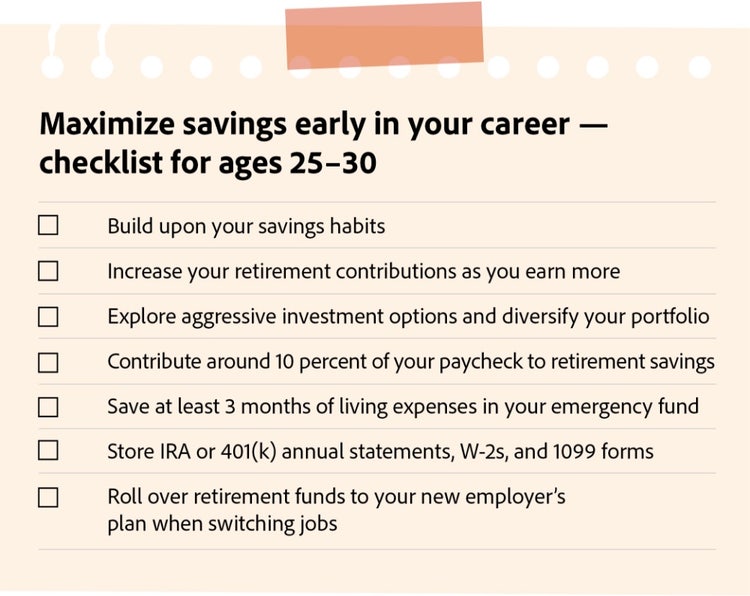 Maximize savings early in your career — checklist for ages 25–30

☐ Build upon your savings habits

☐ Increase your retirement contributions as you earn more

☐ Explore aggressive investment options and diversify your portfolio

☐ Contribute around 10 percent of your paycheck to retirement savings

☐ Save at least 3 months of living expenses in your emergency fund

☐ Store IRA or 401(k) annual statements, W-2s, and 1099 forms

☐ Roll over retirement funds to your new employer's plan when switching jobs